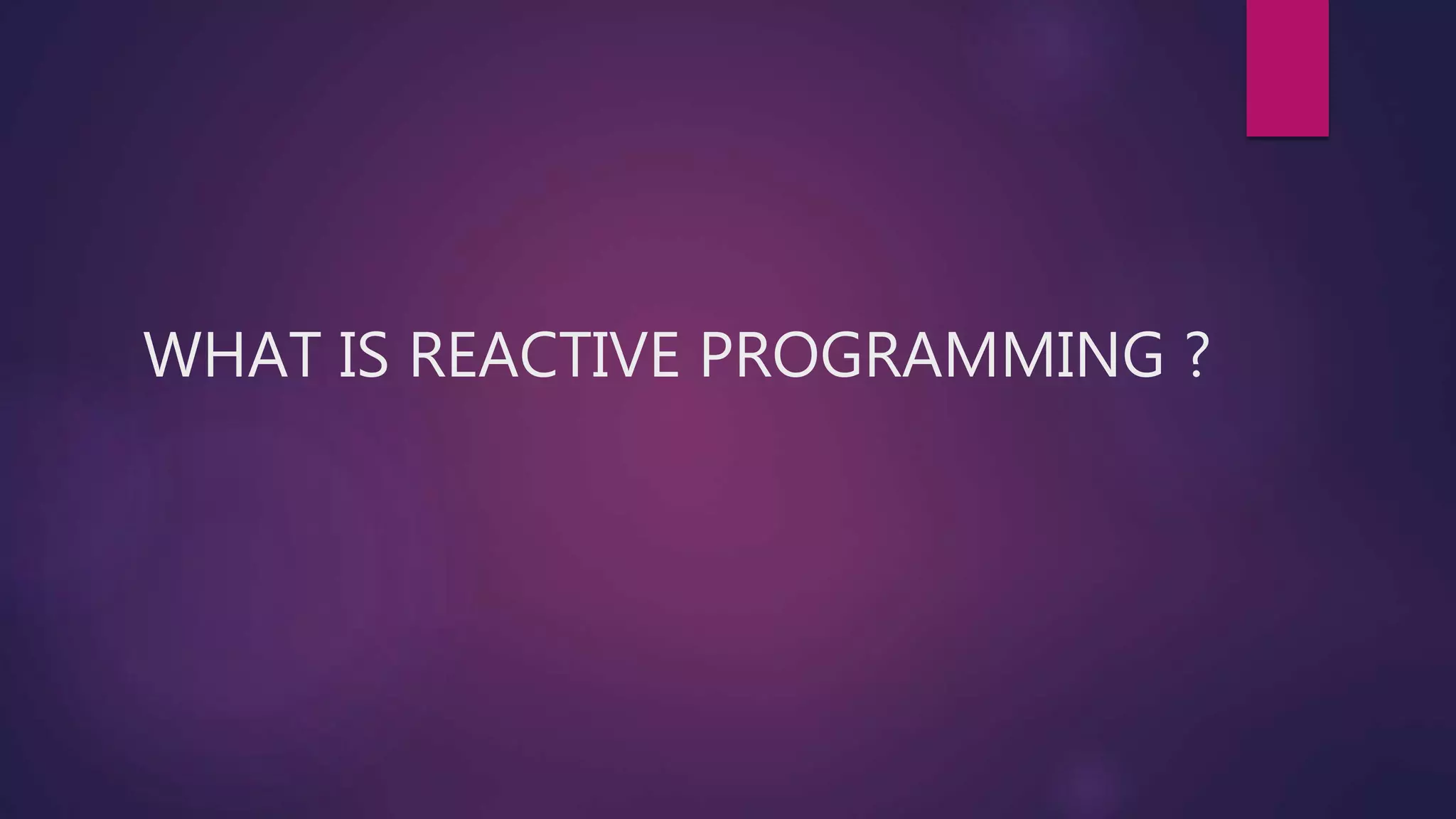 WHAT IS REACTIVE PROGRAMMING ?